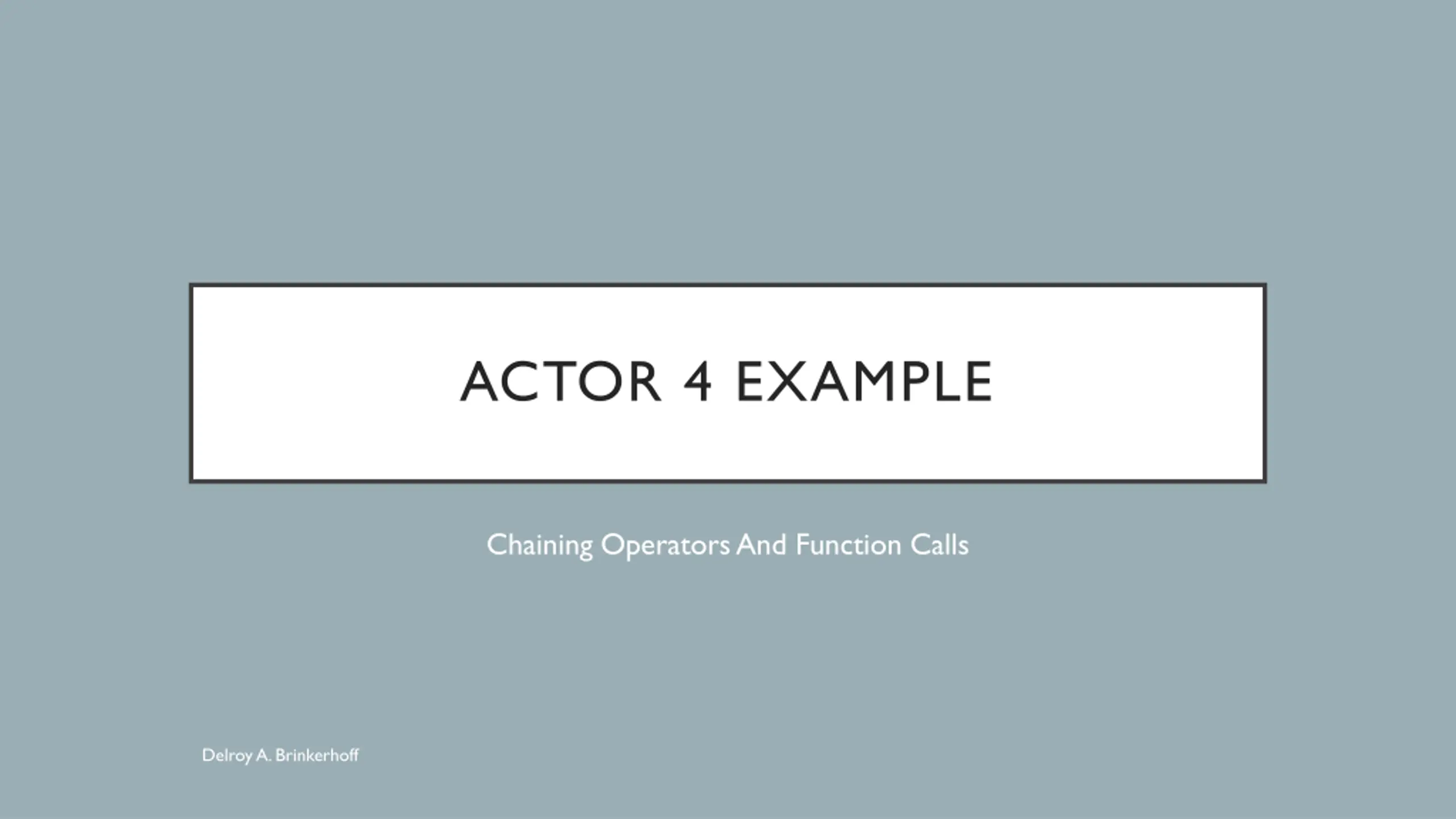 ACTOR 4 EXAMPLE

Chaining Operators And Function Calls

Delroy A. Brinkerhoff